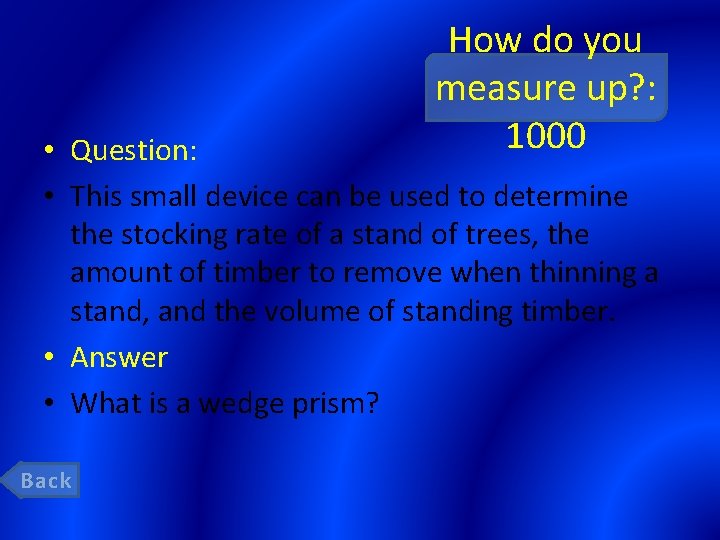 How do you measure up?: 1000

• Question:
• This small device can be used to determine the stocking rate of a stand of trees, the amount of timber to remove when thinning a stand, and the volume of standing timber.
• Answer
• What is a wedge prism?

Back